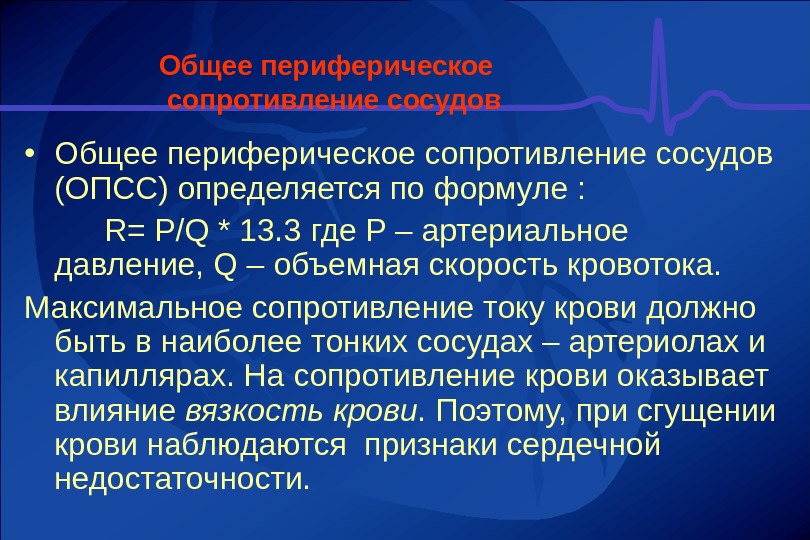 Общее периферическое сопротивление сосудов

• Общее периферическое сопротивление сосудов (ОПСС) определяется по формуле :

R= P/Q * 13.3 где P – артериальное давление, Q – объемная скорость кровотока.

Максимальное сопротивление току крови должно быть в наиболее тонких сосудах – артериолах и капиллярах. На сопротивление крови оказывает влияние вязкость крови. Поэтому, при сгущении крови наблюдаются признаки сердечной недостаточности.